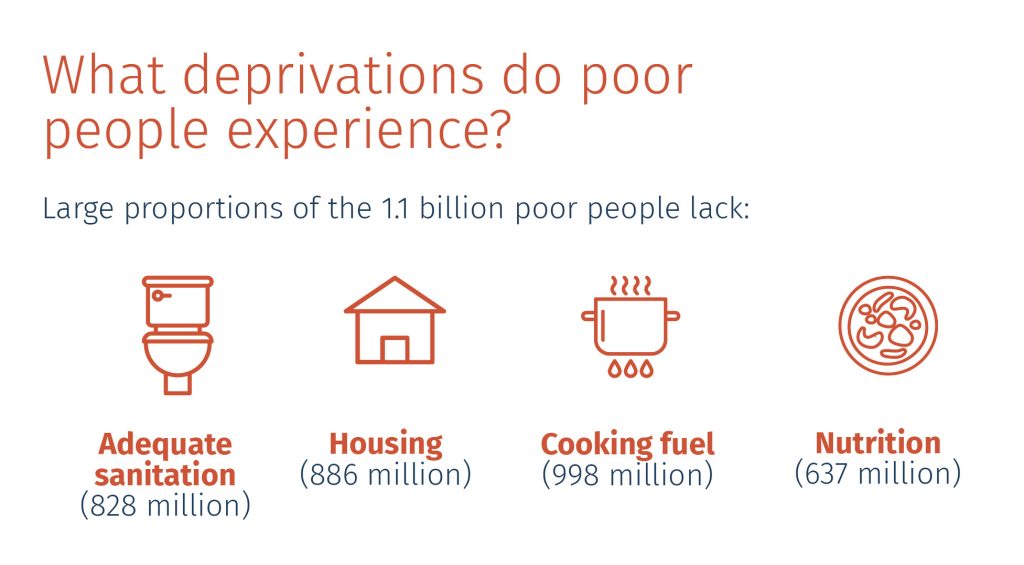 What deprivations do poor people experience?

Large proportions of the 1.1 billion poor people lack:

Adequate sanitation
(828 million)

Housing
(886 million)

Cooking fuel
(998 million)

Nutrition
(637 million)